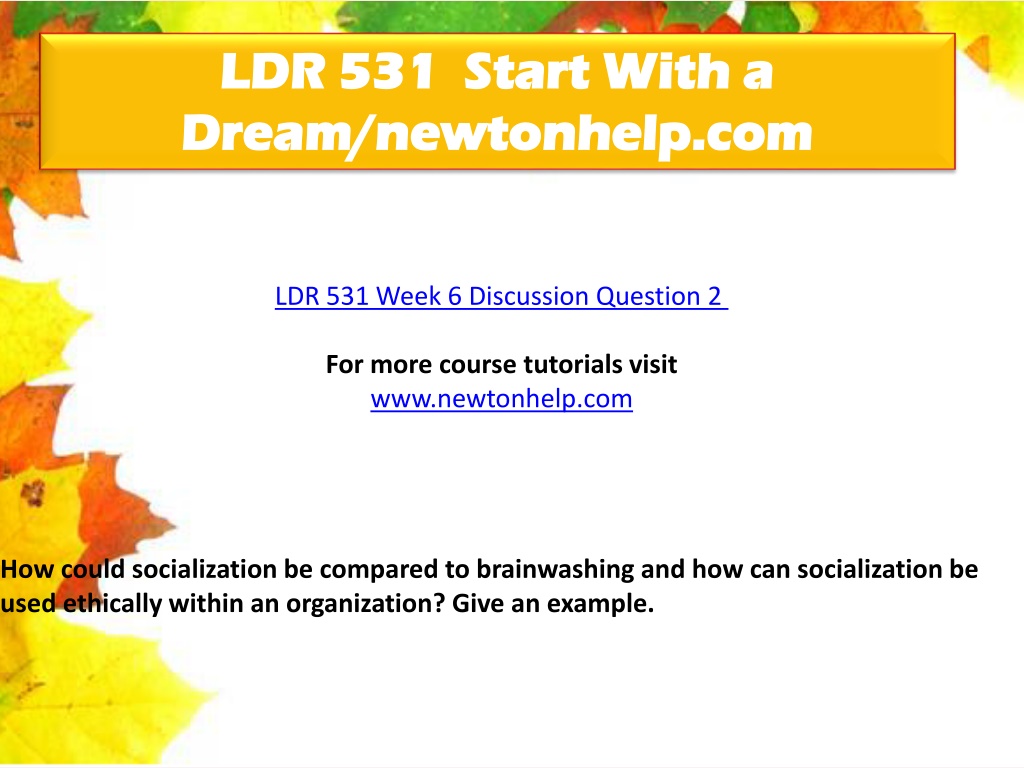 LDR 531 Start With a Dream/newtonhelp.com

LDR 531 Week 6 Discussion Question 2

For more course tutorials visit
www.newtonhelp.com

How could socialization be compared to brainwashing and how can socialization be used ethically within an organization? Give an example.